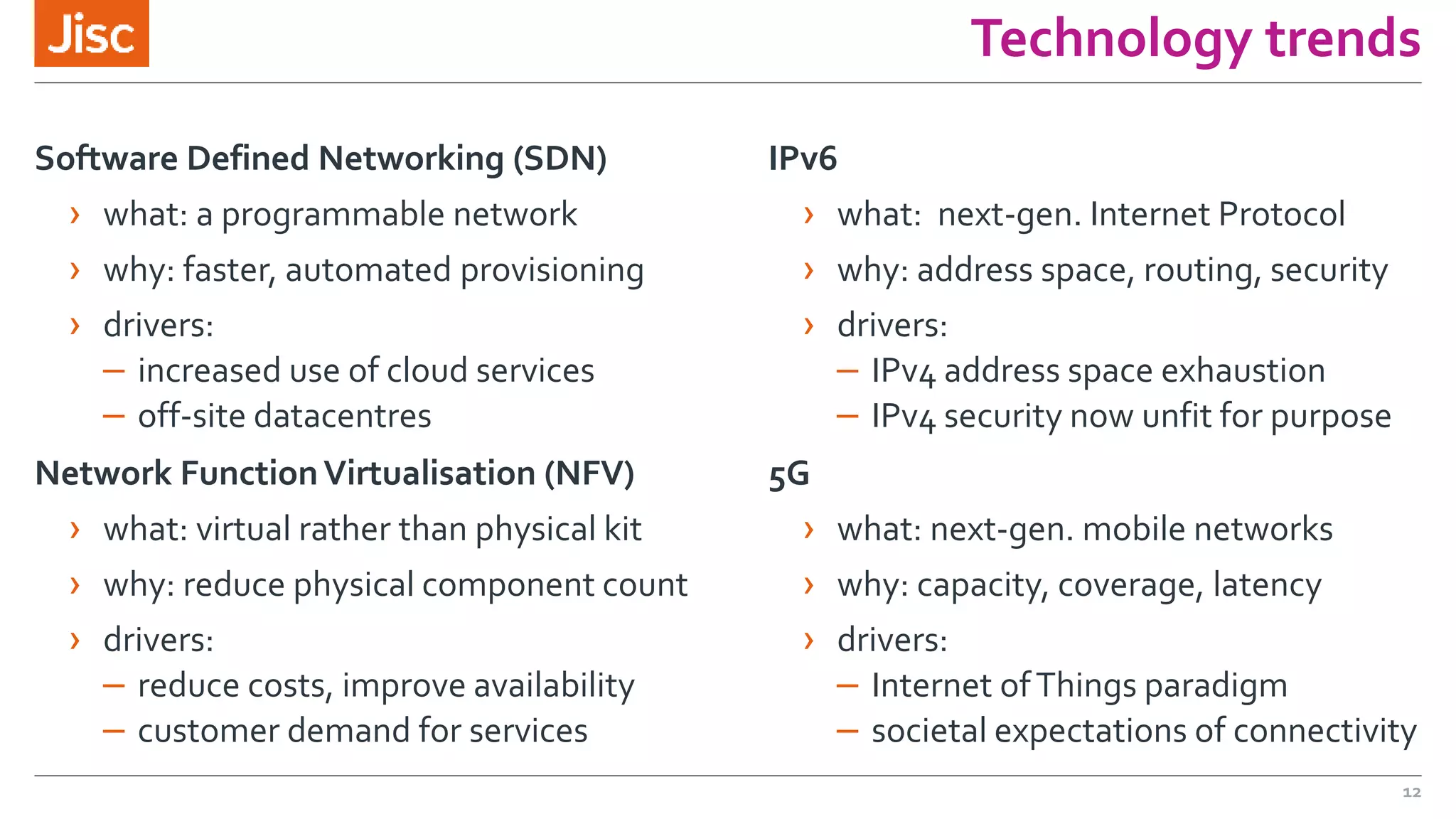 Jisc

Technology trends

Software Defined Networking (SDN)

› what: a programmable network

› why: faster, automated provisioning

› drivers:
– increased use of cloud services
– off-site datacentres

Network Function Virtualisation (NFV)

› what: virtual rather than physical kit

› why: reduce physical component count

› drivers:
– reduce costs, improve availability
– customer demand for services

IPv6

› what: next-gen. Internet Protocol

› why: address space, routing, security

› drivers:
– IPv4 address space exhaustion
– IPv4 security now unfit for purpose

5G

› what: next-gen. mobile networks

› why: capacity, coverage, latency

› drivers:
– Internet of Things paradigm
– societal expectations of connectivity

12